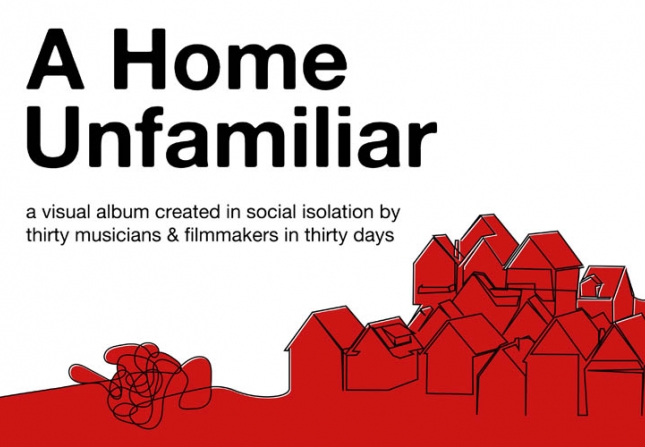 A Home Unfamiliar

a visual album created in social isolation by thirty musicians & filmmakers in thirty days